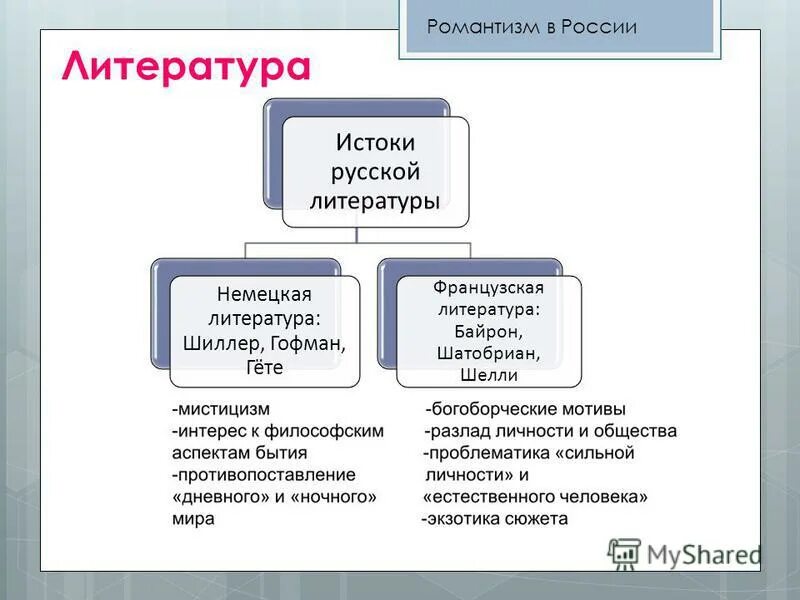 Романтизм в России

Литература

Истоки русской литературы

Немецкая литература: Шиллер, Гофман, Гёте

Французская литература: Байрон, Шатобриан, Шелли

-мистицизм
-интерес к философским аспектам бытия
-противопоставление «дневного» и «ночного» мира

-богоборческие мотивы
-разлад личности и общества
-проблематика «сильной личности» и «естественного человека»
-экзотика сюжета

MyShared